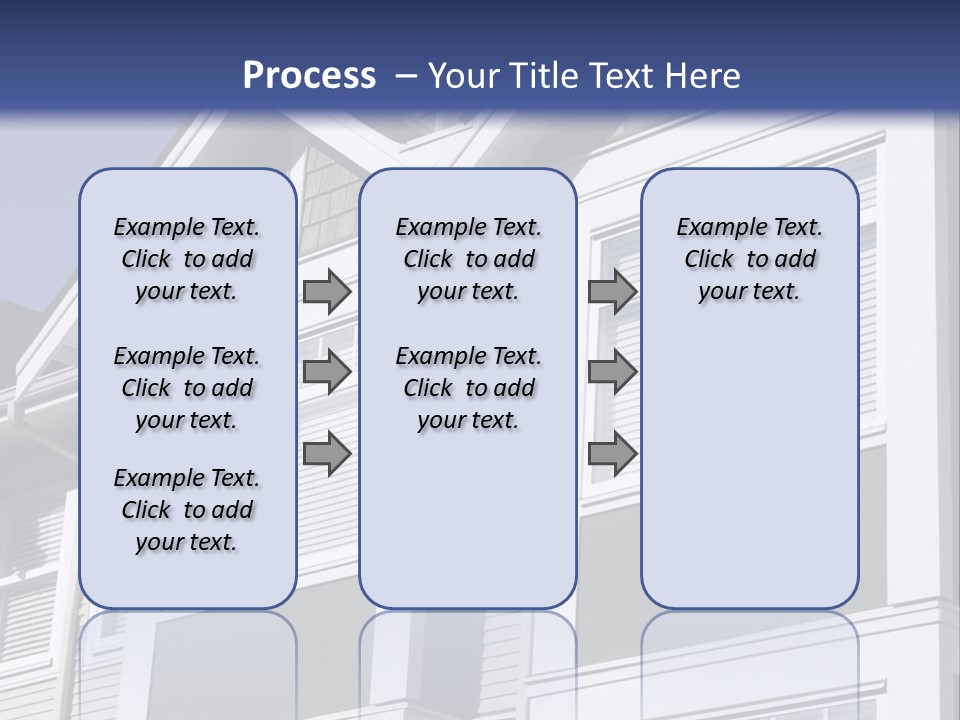 Process – Your Title Text Here

Example Text. Click to add your text.

Example Text. Click to add your text.

Example Text. Click to add your text.

Example Text. Click to add your text.

Example Text. Click to add your text.

Example Text. Click to add your text.